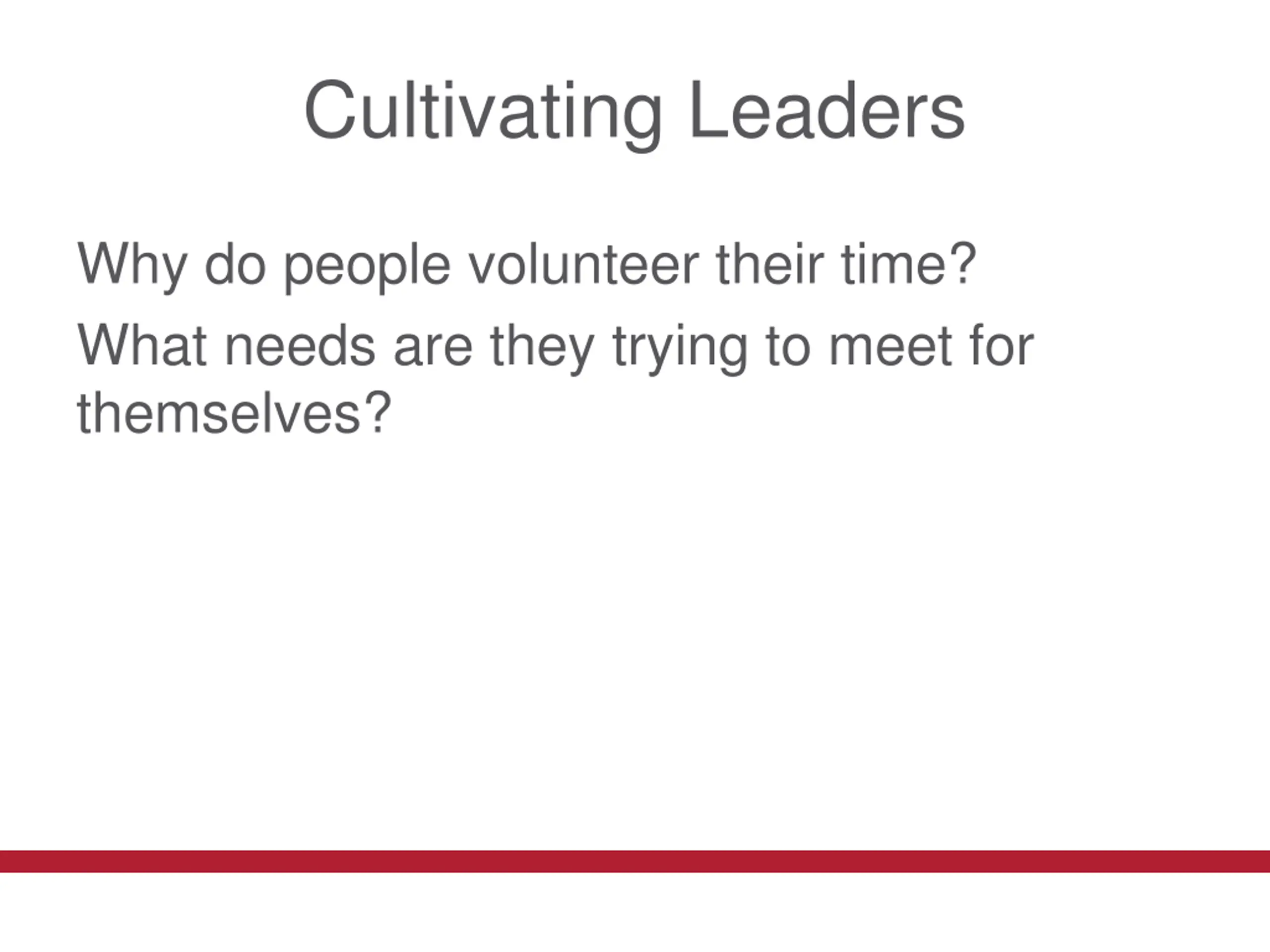 Cultivating Leaders

Why do people volunteer their time?

What needs are they trying to meet for themselves?